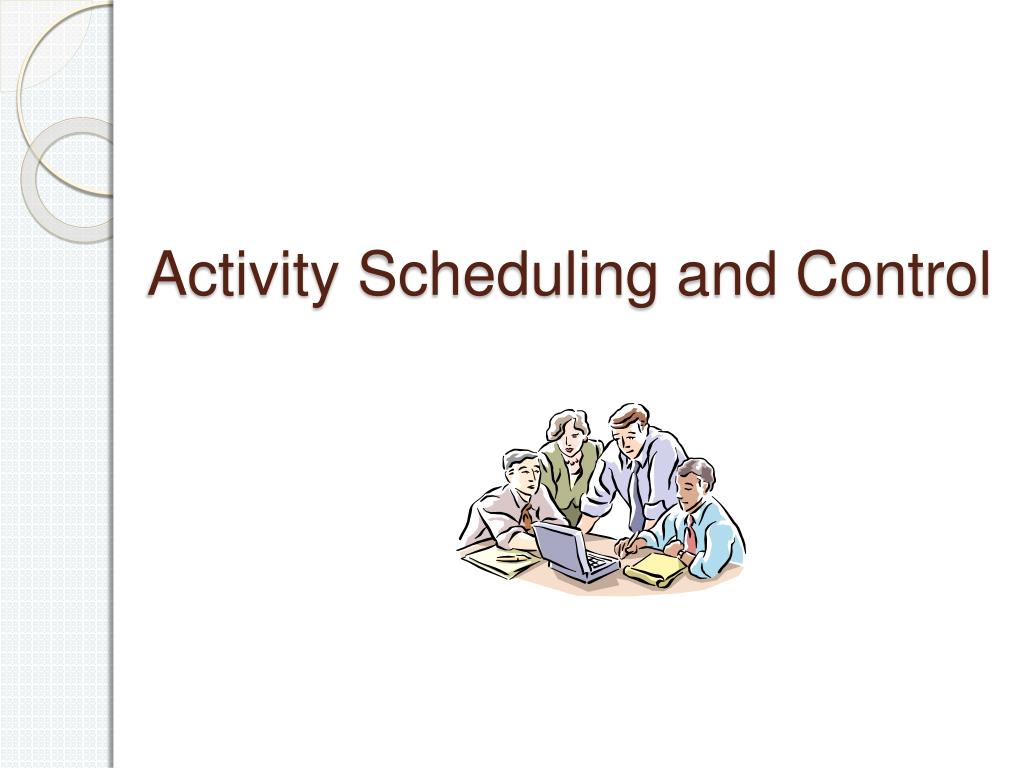 Activity Scheduling and Control